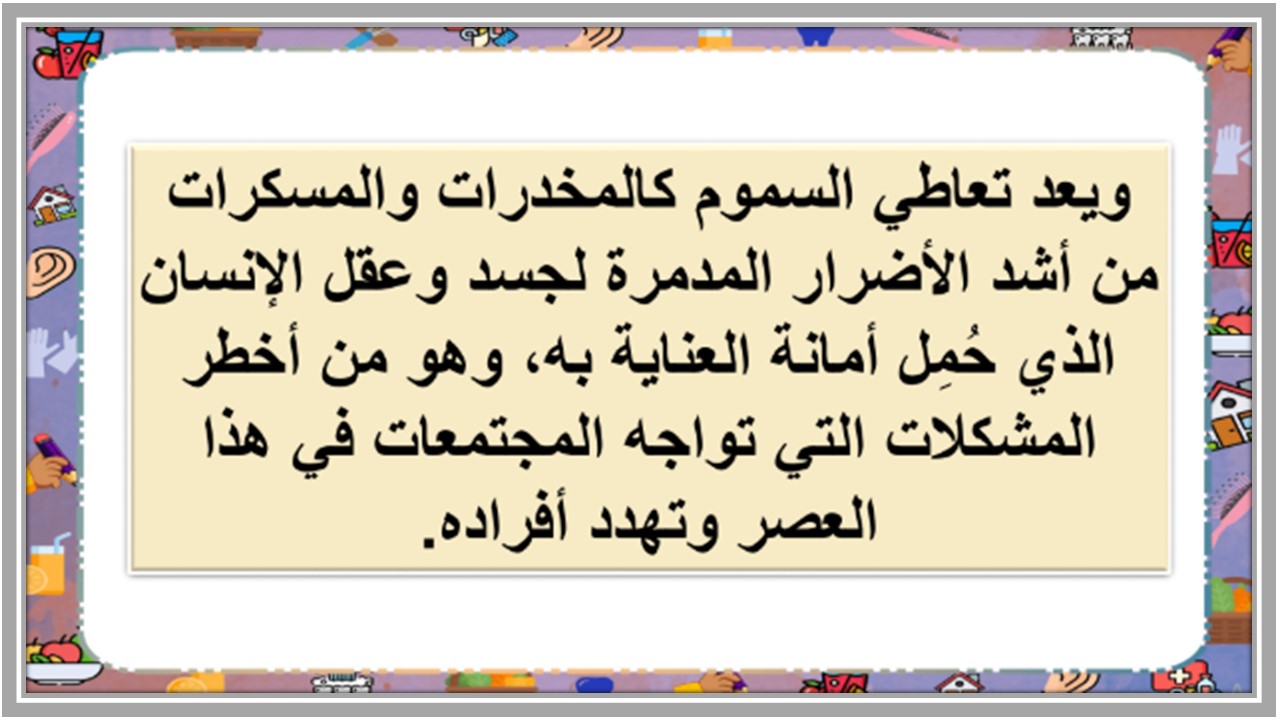 ويعد تعاطي السموم كالمخدرات والمسكرات من أشد الأضرار المدمرة لجسد وعقل الإنسان الذي حُمِل أمانة العناية به، وهو من أخطر المشكلات التي تواجه المجتمعات في هذا العصر وتهدد أفراده.